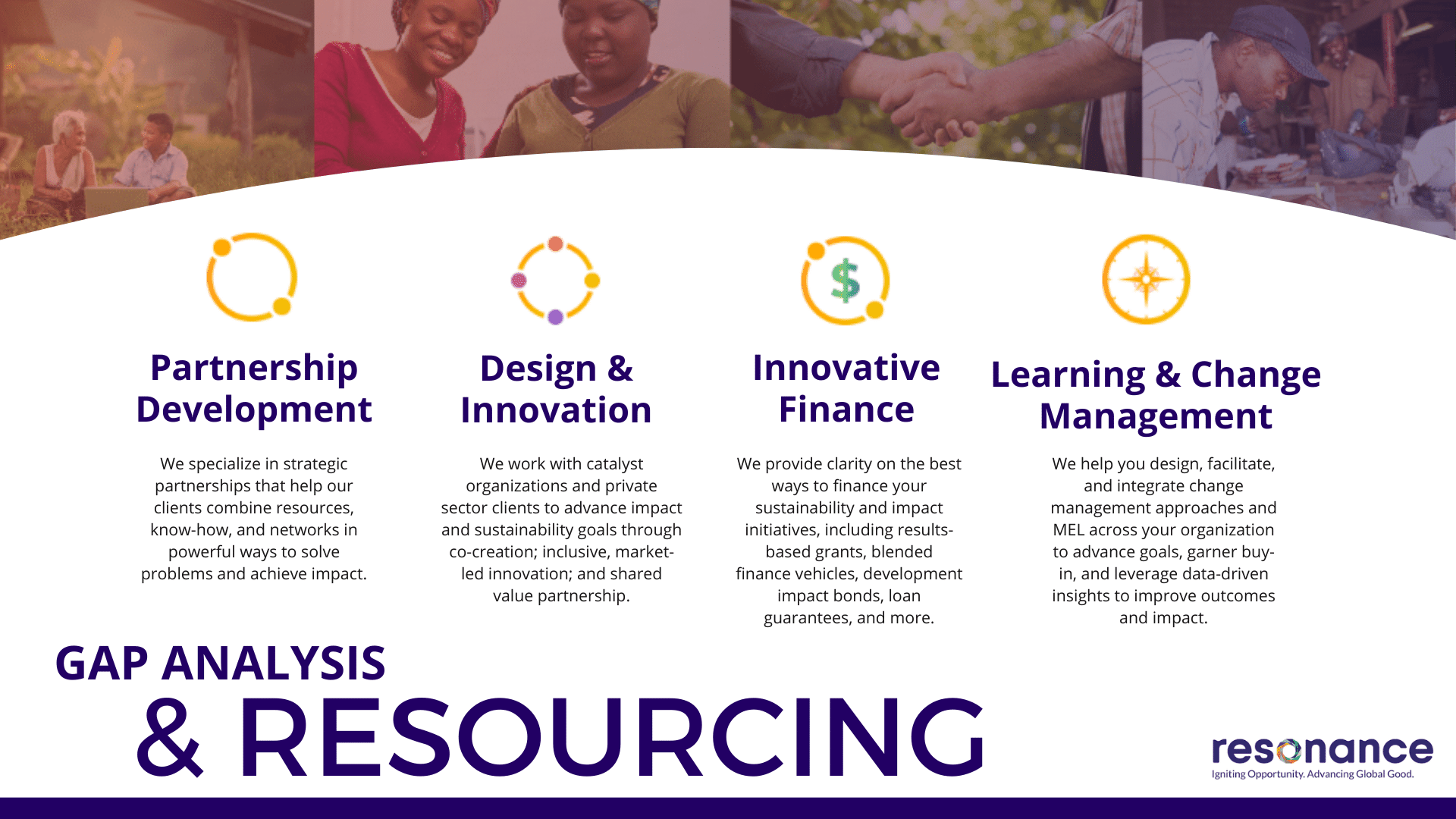 $
Partnership Development

We specialize in strategic partnerships that help our clients combine resources, know-how, and networks in powerful ways to solve problems and achieve impact.

Design & Innovation

We work with catalyst organizations and private sector clients to advance impact and sustainability goals through co-creation; inclusive, market-led innovation; and shared value partnership.

Innovative Finance

We provide clarity on the best ways to finance your sustainability and impact initiatives, including results-based grants, blended finance vehicles, development impact bonds, loan guarantees, and more.

Learning & Change Management

We help you design, facilitate, and integrate change management approaches and MEL across your organization to advance goals, garner buy-in, and leverage data-driven insights to improve outcomes and impact.

GAP ANALYSIS
& RESOURCING

resonance
Igniting Opportunity. Advancing Global Good.